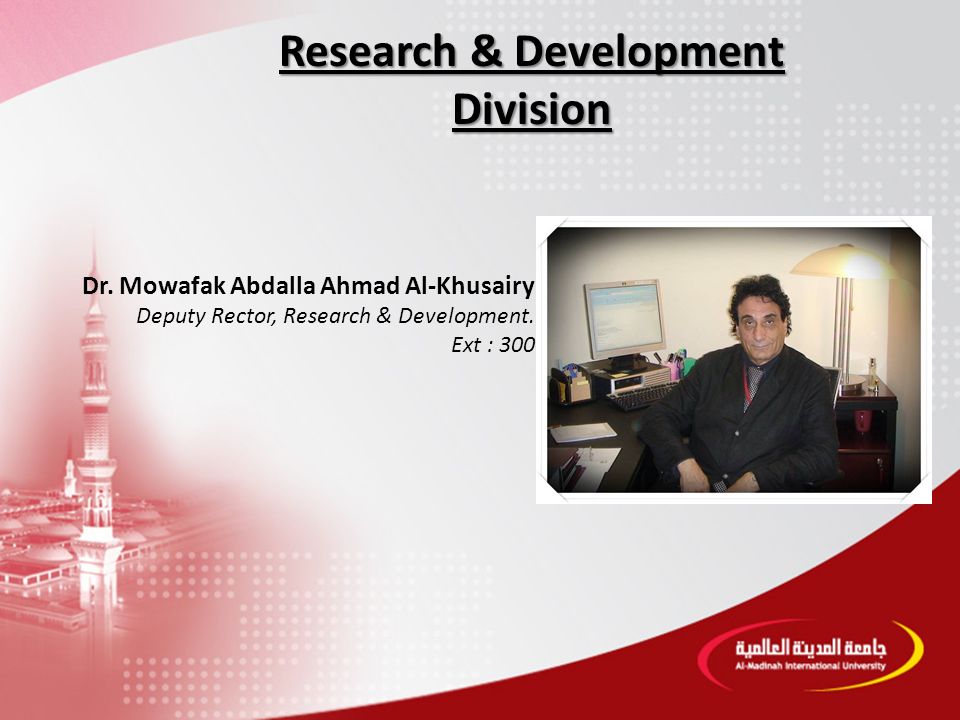 Research & Development Division

Dr. Mowafak Abdalla Ahmad Al-Khusairy
Deputy Rector, Research & Development.
Ext : 300

جامعة المدينة العالمية
Al-Madinah International University